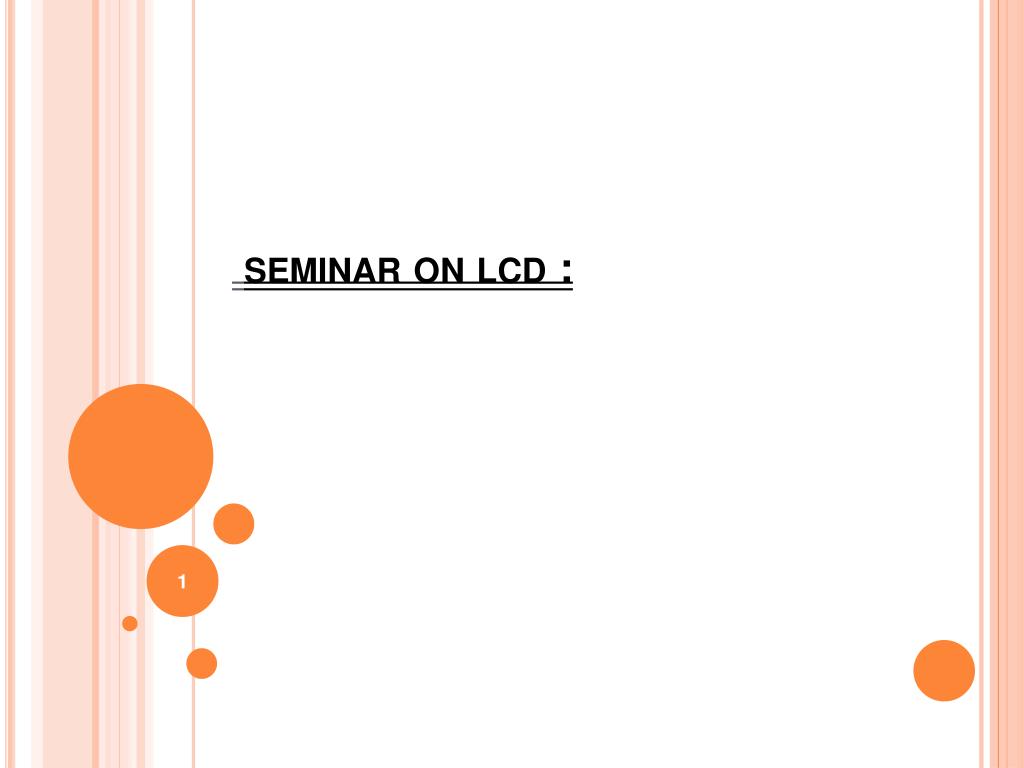 SEMINAR ON LCD :

1